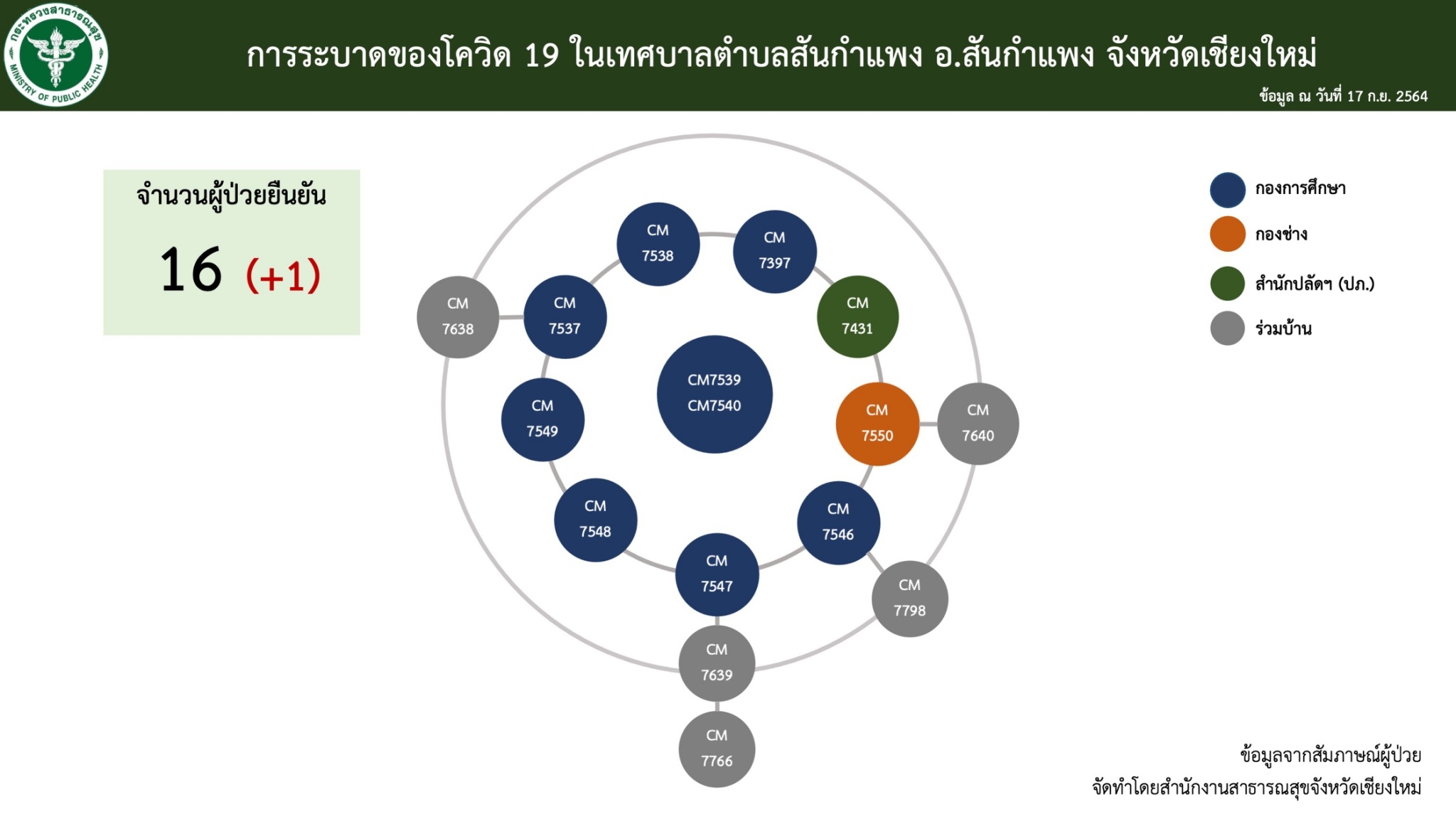 กระทรวงสาธารณสุข MINISTRY OF PUBLIC HEALTH

การระบาดของโควิด 19 ในเทศบาลตำบลสันกำแพง อ.สันกำแพง จังหวัดเชียงใหม่

ข้อมูล ณ วันที่ 17 ก.ย. 2564

จำนวนผู้ป่วยยืนยัน

16 (+1)

CM 7538

CM 7397

CM 7638

CM 7537

CM 7431

CM7539 CM7540

CM 7549

CM 7550

CM 7640

CM 7548

CM 7546

CM 7547

CM 7798

CM 7639

CM 7766

กองการศึกษา

กองช่าง

สำนักปลัดฯ (ปภ.)

ร่วมบ้าน

ข้อมูลจากสัมภาษณ์ผู้ป่วย

จัดทำโดยสำนักงานสาธารณสุขจังหวัดเชียงใหม่